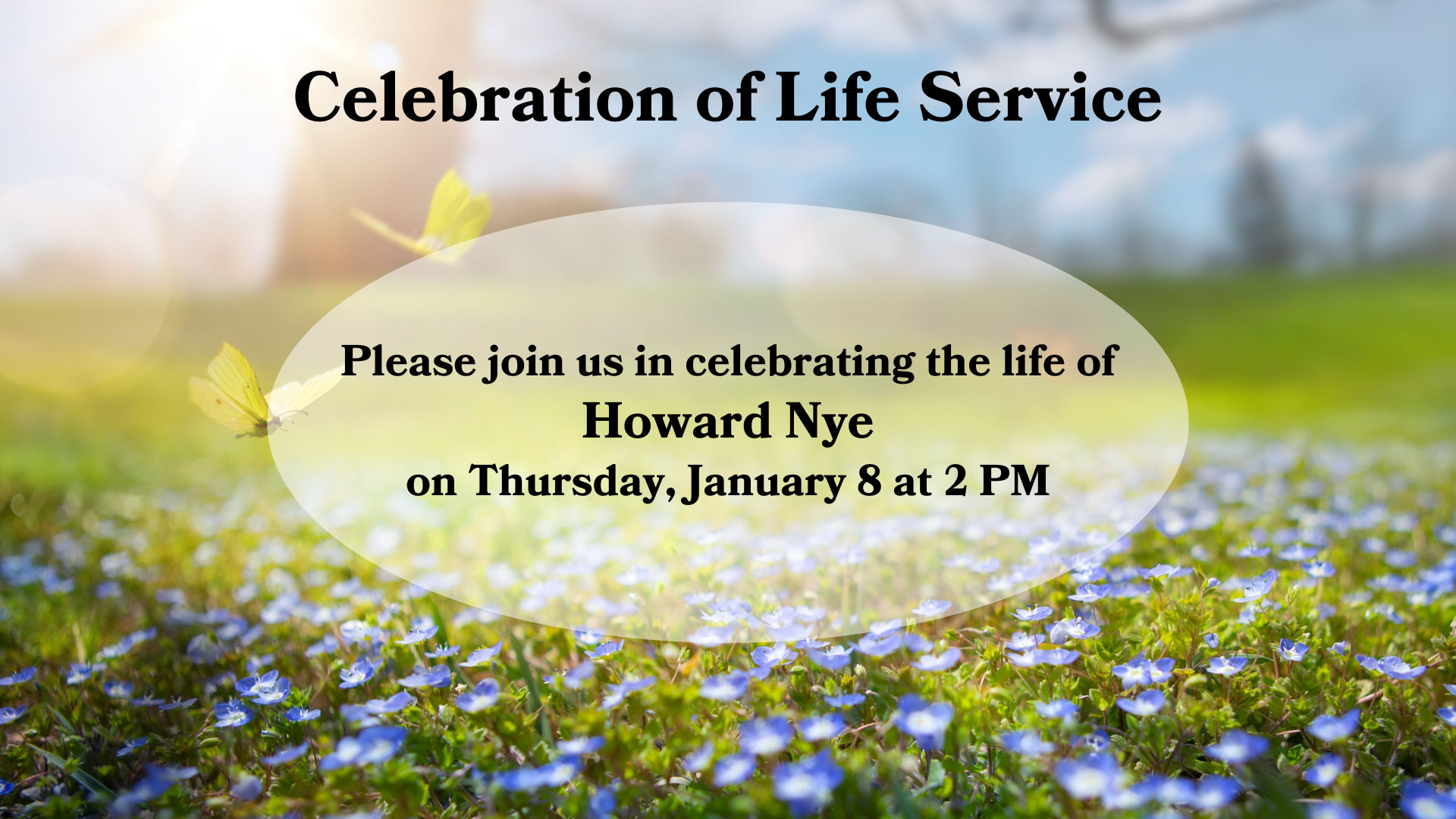 Celebration of Life Service

Please join us in celebrating the life of
Howard Nye
on Thursday, January 8 at 2 PM